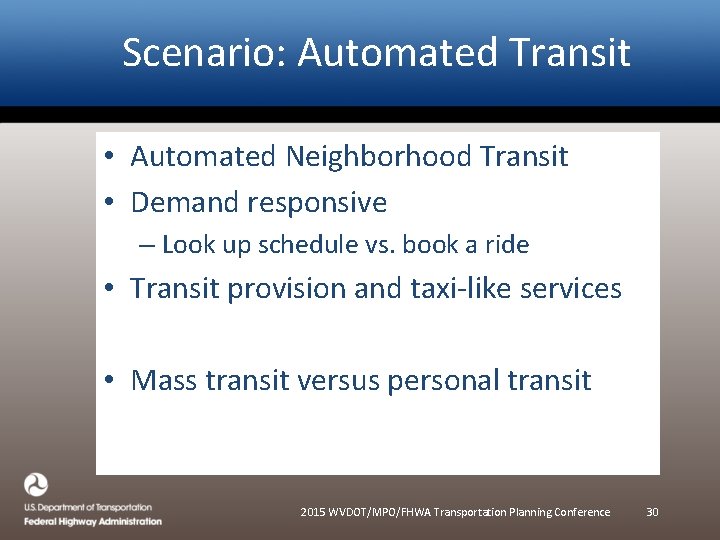 Scenario: Automated Transit

• Automated Neighborhood Transit
• Demand responsive
– Look up schedule vs. book a ride
• Transit provision and taxi-like services

• Mass transit versus personal transit

U.S. Department of Transportation
Federal Highway Administration

2015 WVDOT/MPO/FHWA Transportation Planning Conference 30